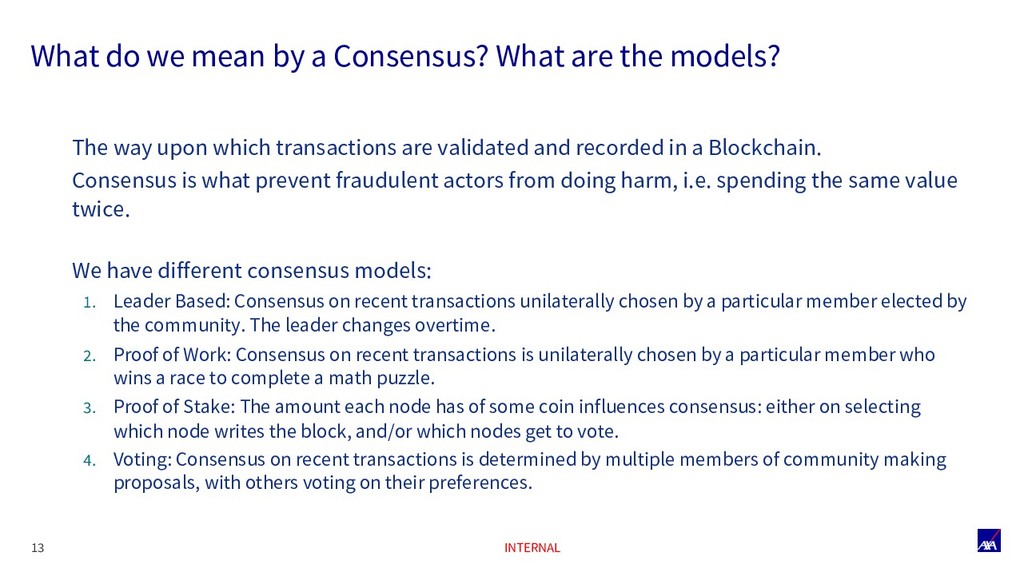 What do we mean by a Consensus? What are the models?

The way upon which transactions are validated and recorded in a Blockchain.

Consensus is what prevent fraudulent actors from doing harm, i.e. spending the same value twice.

We have different consensus models:

1. Leader Based: Consensus on recent transactions unilaterally chosen by a particular member elected by the community. The leader changes overtime.
2. Proof of Work: Consensus on recent transactions is unilaterally chosen by a particular member who wins a race to complete a math puzzle.
3. Proof of Stake: The amount each node has of some coin influences consensus: either on selecting which node writes the block, and/or which nodes get to vote.
4. Voting: Consensus on recent transactions is determined by multiple members of community making proposals, with others voting on their preferences.

13

INTERNAL

AXA